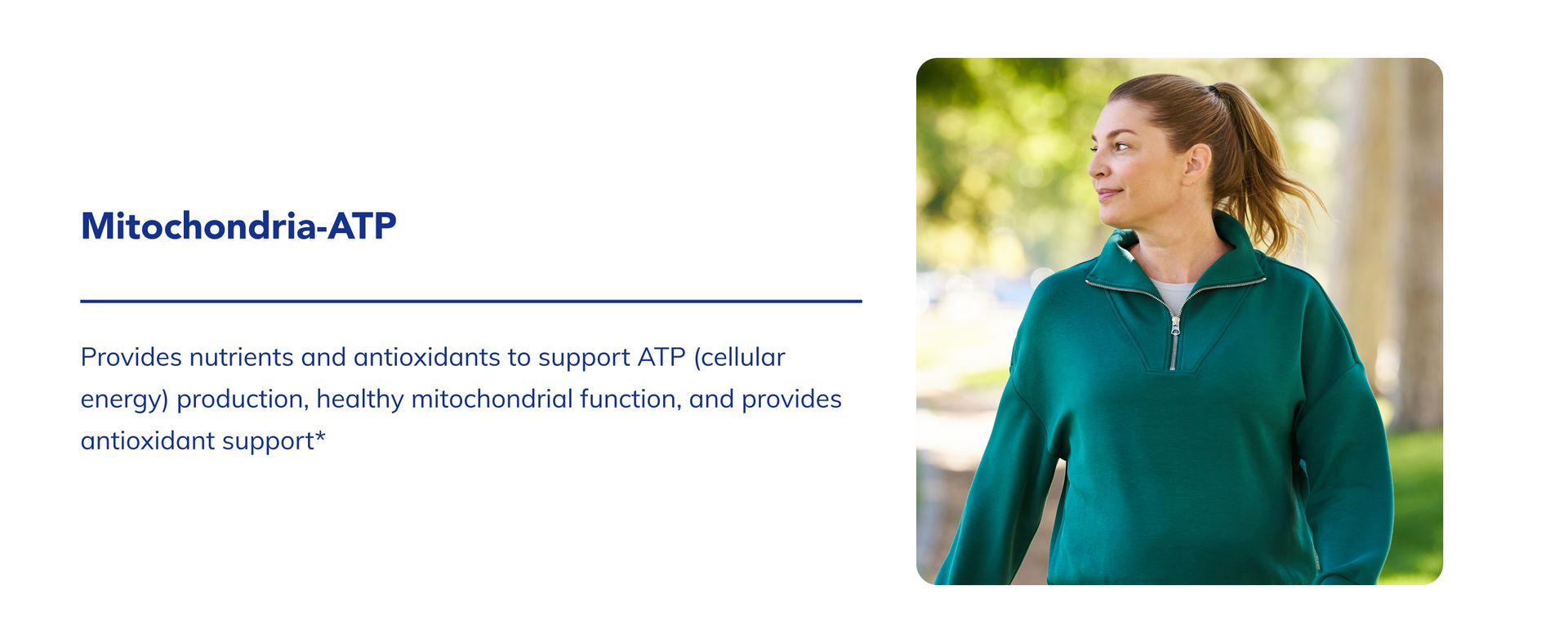 Mitochondria-ATP

Provides nutrients and antioxidants to support ATP (cellular energy) production, healthy mitochondrial function, and provides antioxidant support*